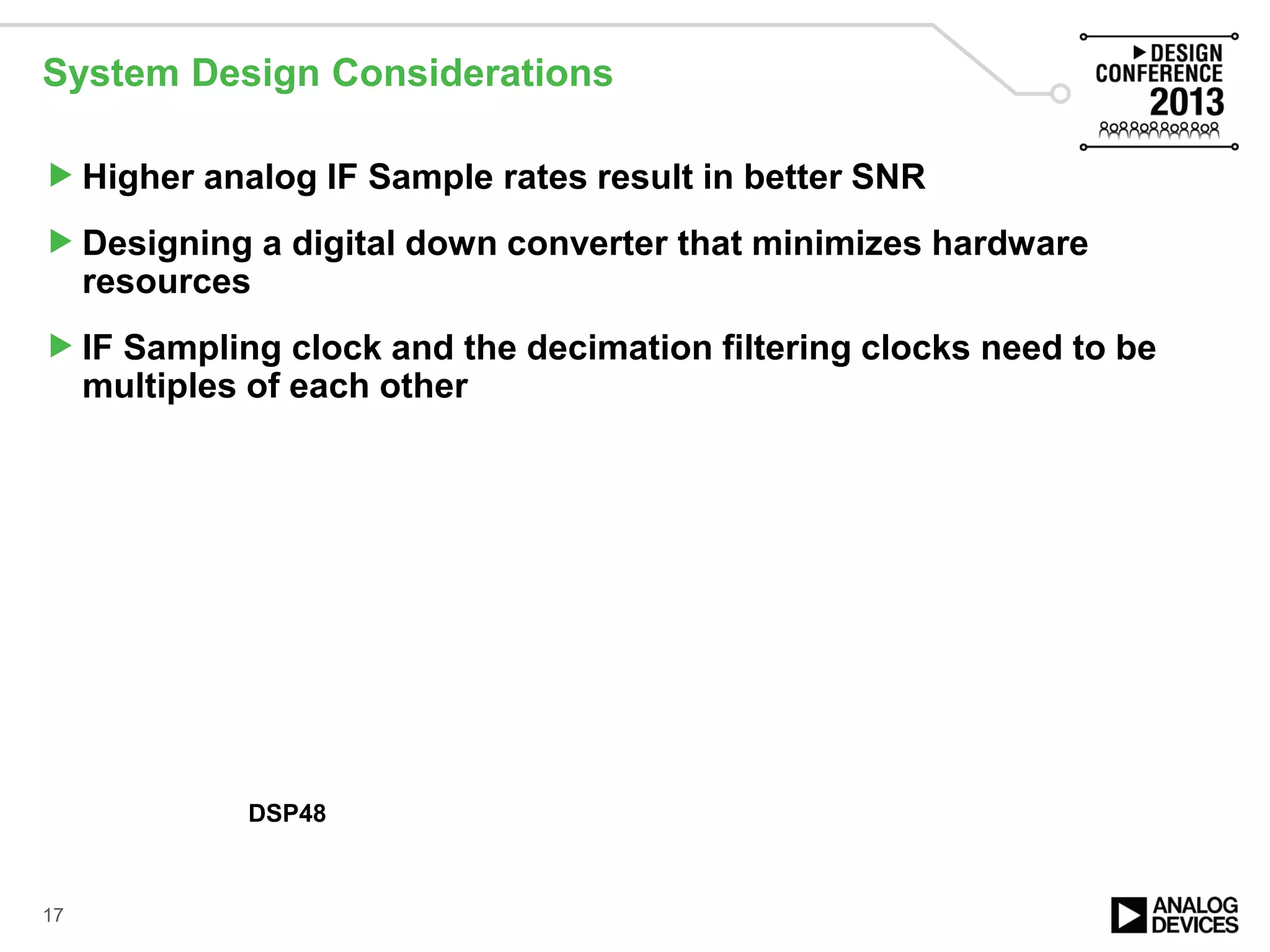 System Design Considerations

DESIGN CONFERENCE 2013

Higher analog IF Sample rates result in better SNR

Designing a digital down converter that minimizes hardware resources

IF Sampling clock and the decimation filtering clocks need to be multiples of each other

DSP48

17

ANALOG DEVICES